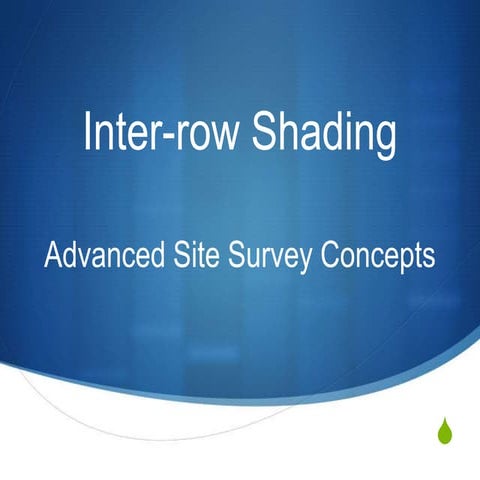 Inter-row Shading

Advanced Site Survey Concepts